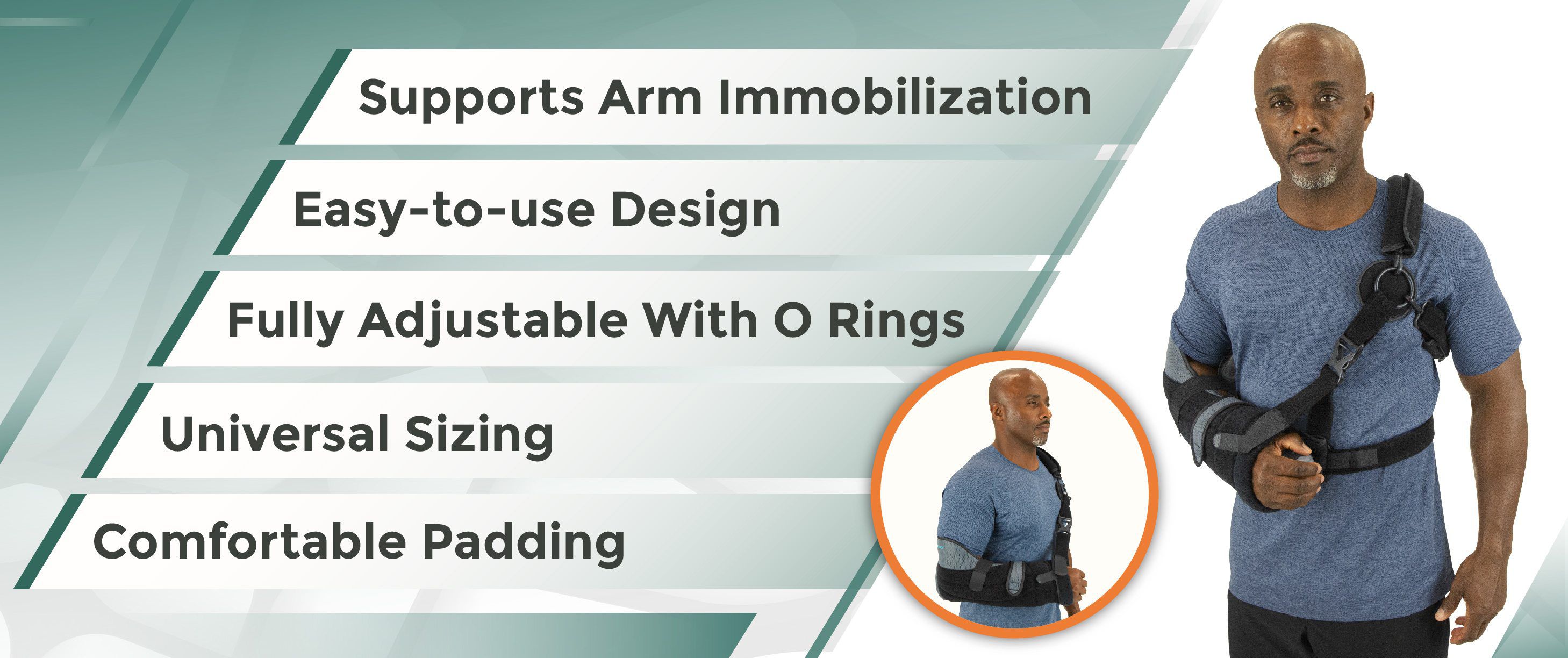 Supports Arm Immobilization

Easy-to-use Design

Fully Adjustable With O Rings

Universal Sizing

Comfortable Padding